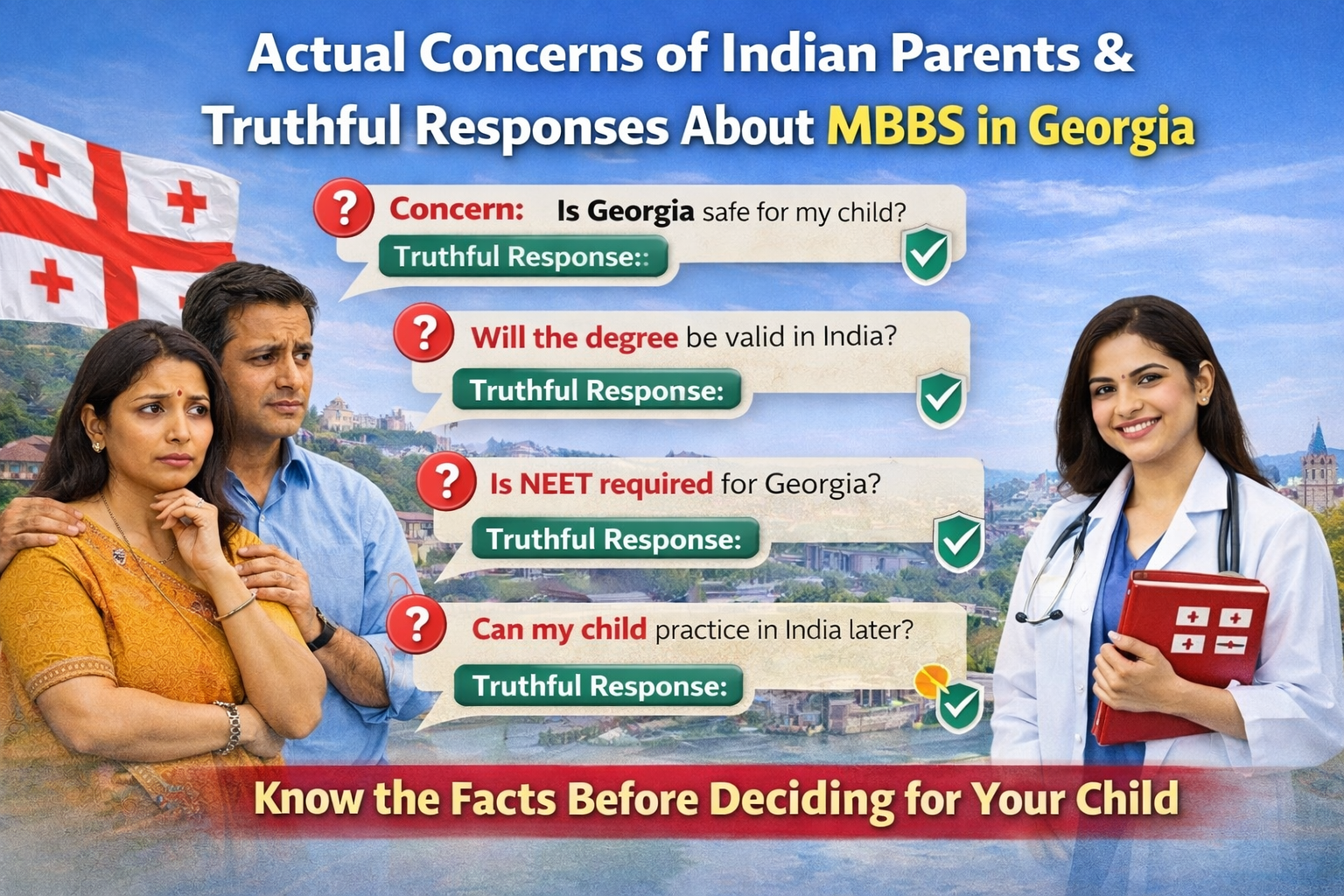 Actual Concerns of Indian Parents & Truthful Responses About MBBS in Georgia

? Concern: Is Georgia safe for my child?
Truthful Response::

? Will the degree be valid in India?
Truthful Response:

? Is NEET required for Georgia?
Truthful Response:

? Can my child practice in India later?
Truthful Response:

Know the Facts Before Deciding for Your Child